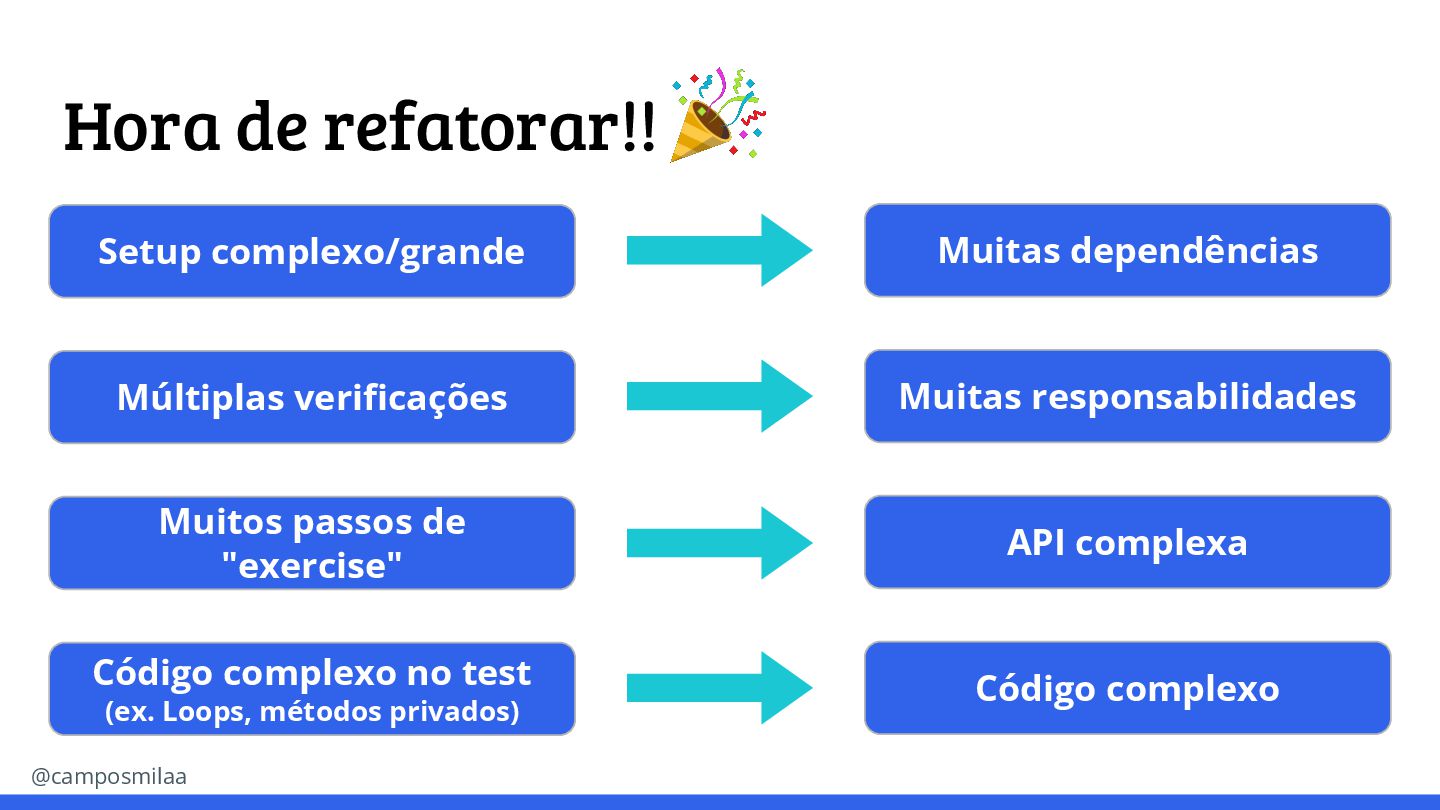 Hora de refatorar!! 🎉

Setup complexo/grande

Muitas dependências

Múltiplas verificações

Muitas responsabilidades

Muitos passos de "exercise"

API complexa

Código complexo no test
(ex. Loops, métodos privados)

Código complexo

@camposmilaa